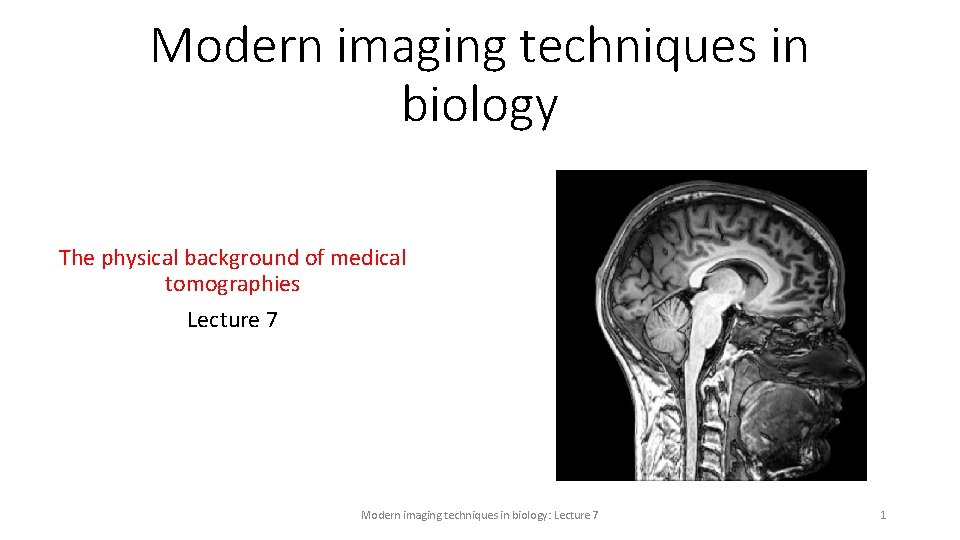 Modern imaging techniques in biology

The physical background of medical tomographies

Lecture 7

Modern imaging techniques in biology: Lecture 7

1